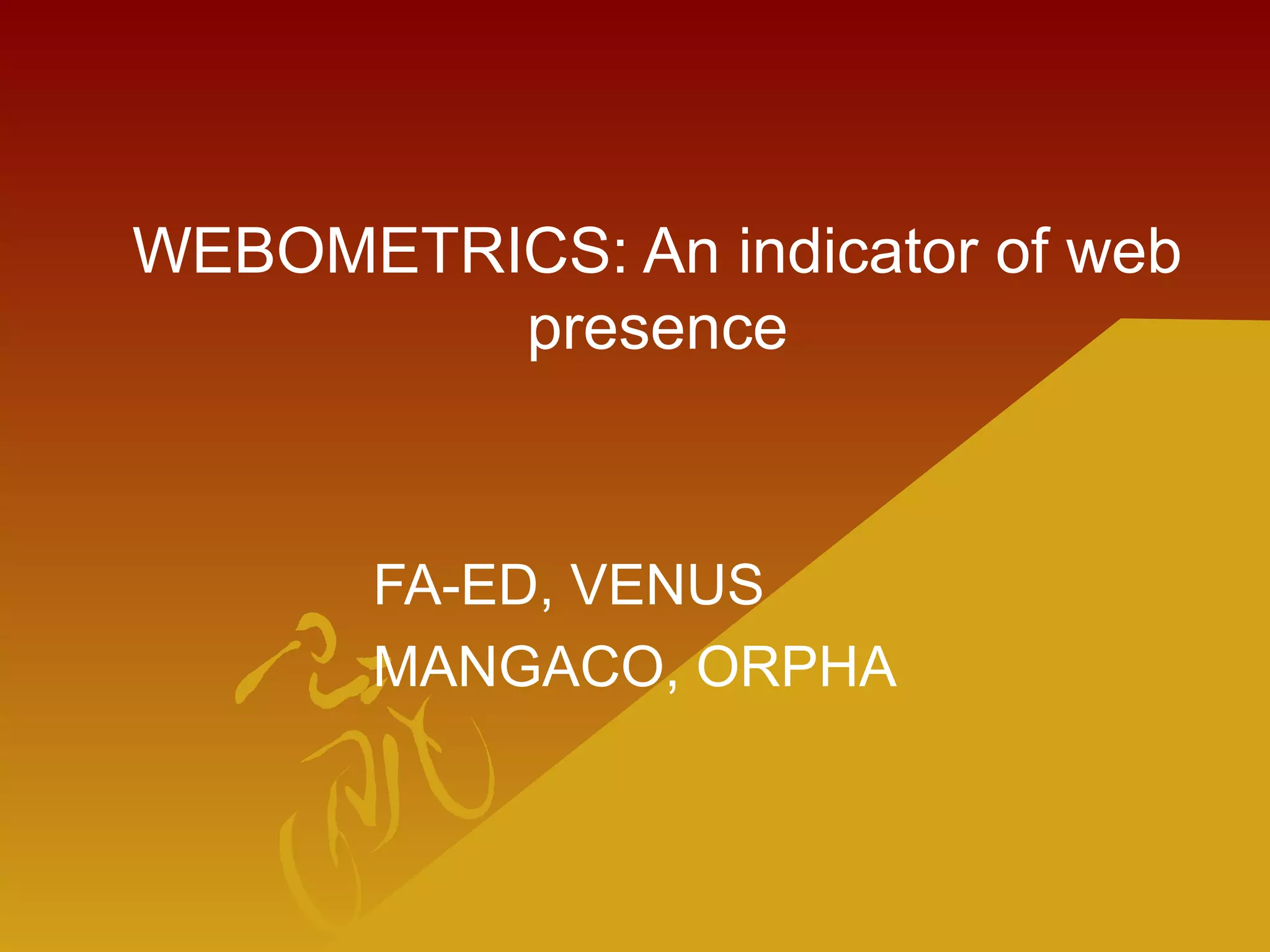 WEBOMETRICS: An indicator of web presence

FA-ED, VENUS

MANGACO, ORPHA